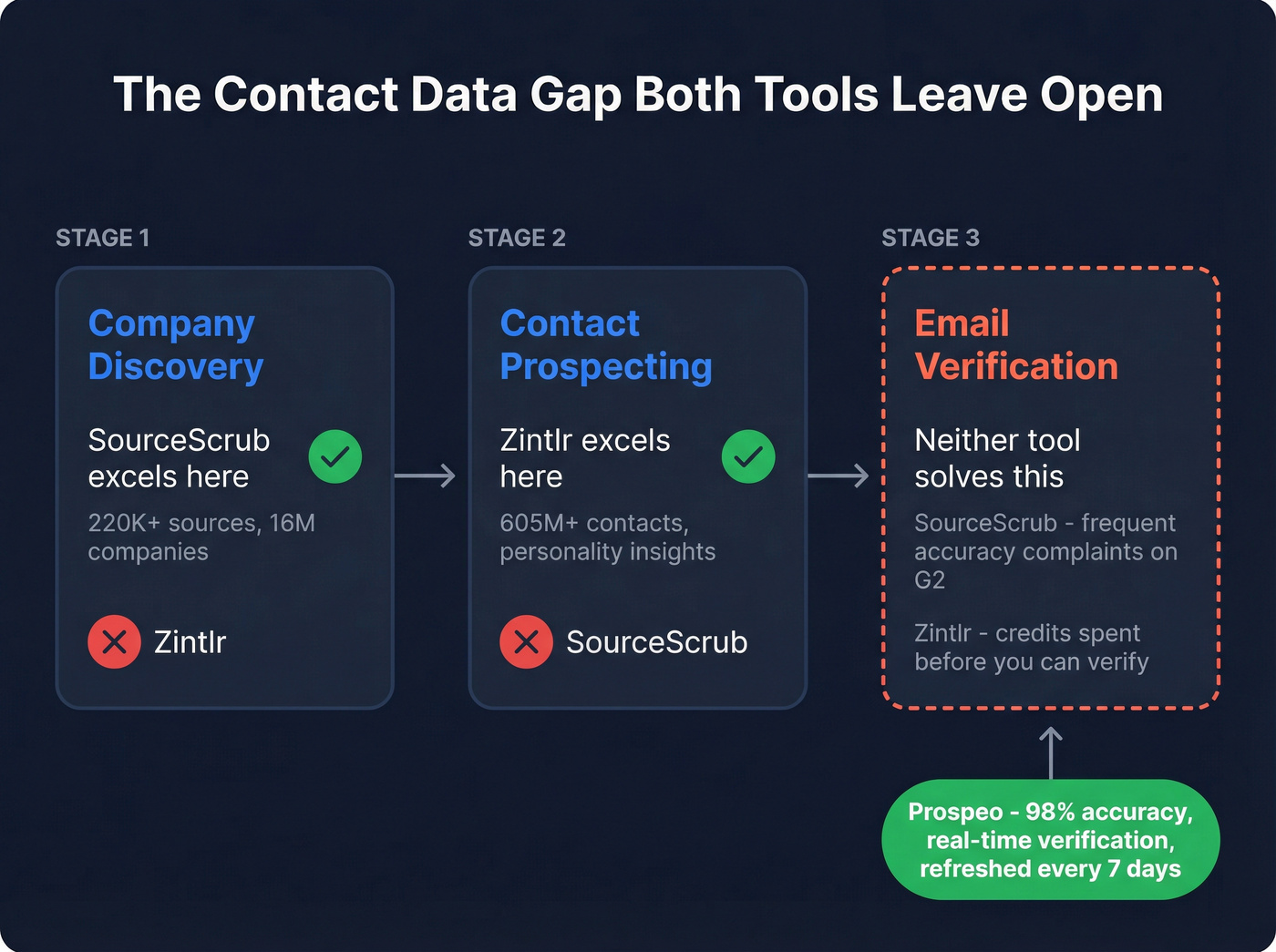 The Contact Data Gap Both Tools Leave Open

STAGE 1

Company Discovery

SourceScrub excels here

220K+ sources, 16M companies

Zintlr

STAGE 2

Contact Prospecting

Zintlr excels here

605M+ contacts, personality insights

SourceScrub

STAGE 3

Email Verification

Neither tool solves this

SourceScrub - frequent accuracy complaints on G2

Zintlr - credits spent before you can verify

Prospeo - 98% accuracy, real-time verification, refreshed every 7 days